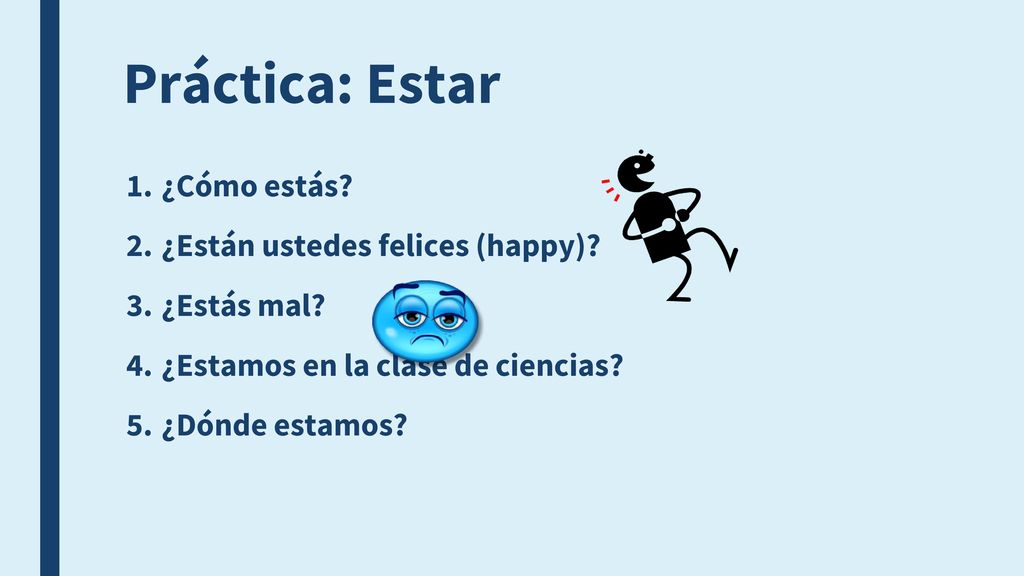 Práctica: Estar

1. ¿Cómo estás?

2. ¿Están ustedes felices (happy)?

3. ¿Estás mal?

4. ¿Estamos en la clase de ciencias?

5. ¿Dónde estamos?